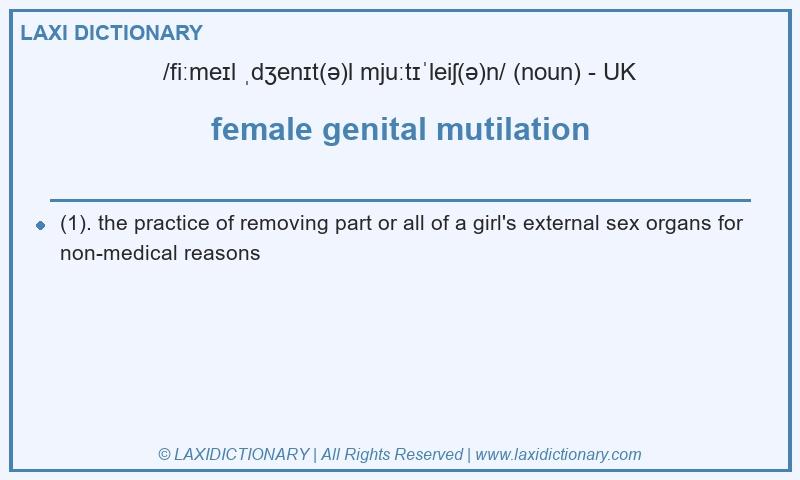 LAXI DICTIONARY

/fiːmeɪl ˌdʒenɪt(ə)l mjuːtɪˈleiʃ(ə)n/ (noun) - UK

female genital mutilation

(1). the practice of removing part or all of a girl's external sex organs for non-medical reasons

© LAXIDICTIONARY | All Rights Reserved | www.laxidictionary.com